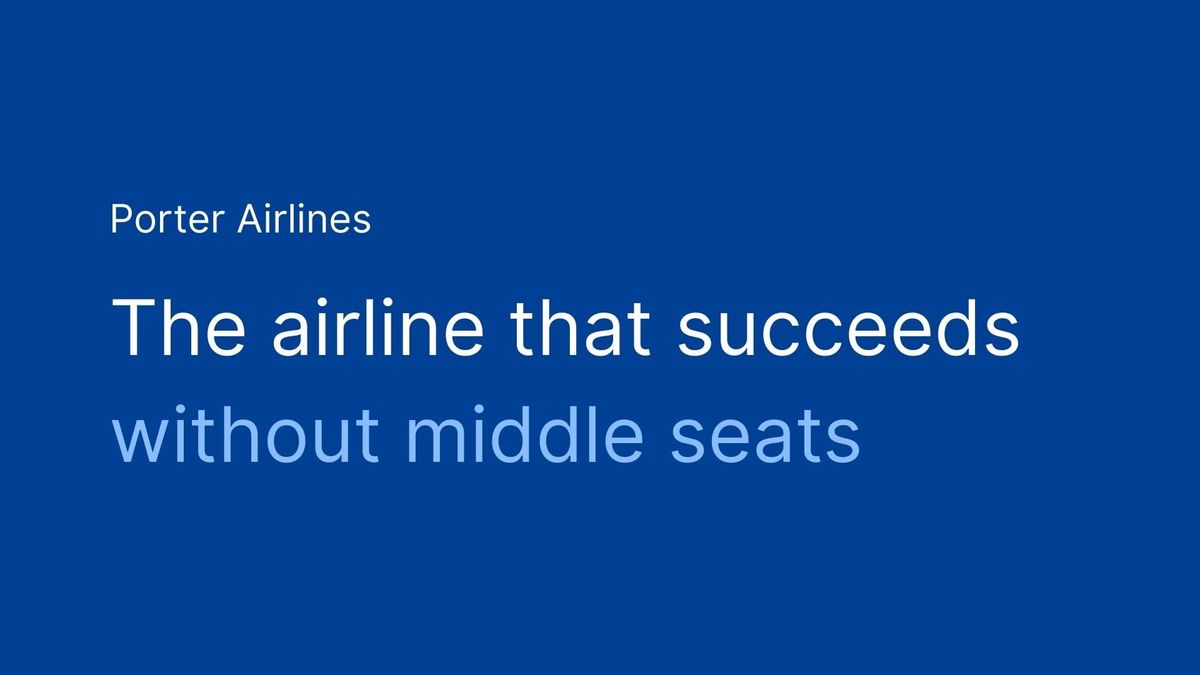 Porter Airlines

The airline that succeeds without middle seats